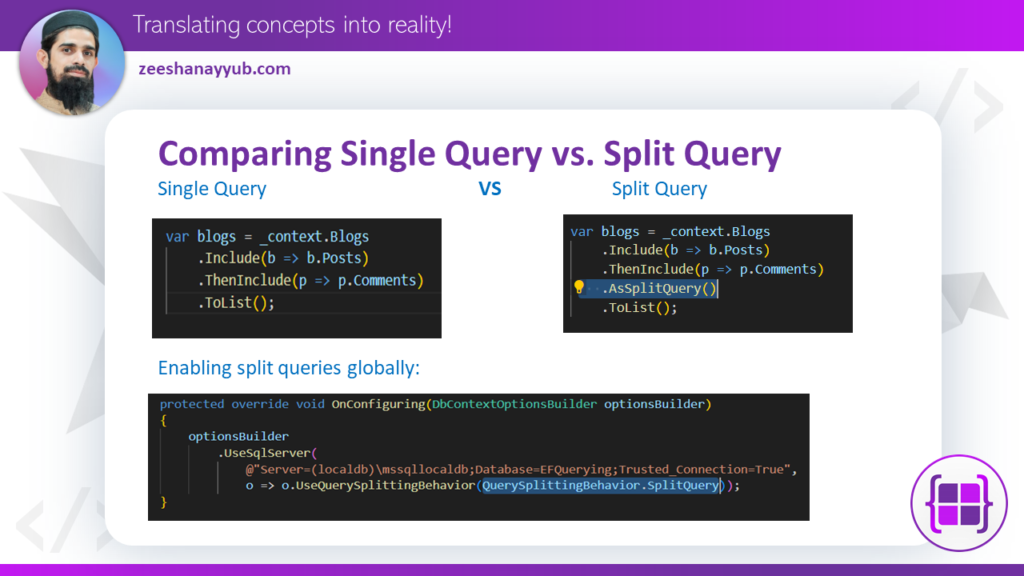 Translating concepts into reality!

zeeshanayyub.com

Comparing Single Query vs. Split Query

Single Query

VS

Split Query

var blogs = _context.Blogs
    .Include(b => b.Posts)
    .ThenInclude(p => p.Comments)
    .ToList();

var blogs = _context.Blogs
    .Include(b => b.Posts)
    .ThenInclude(p => p.Comments)
    .AsSplitQuery()
    .ToList();

Enabling split queries globally:

protected override void OnConfiguring(DbContextOptionsBuilder optionsBuilder)
{
    optionsBuilder
        .UseSqlServer(
            @"Server=(localdb)\mssqllocaldb;Database=EFQuerying;Trusted_Connection=True",
            o => o.UseQuerySplittingBehavior(QuerySplittingBehavior.SplitQuery));
}